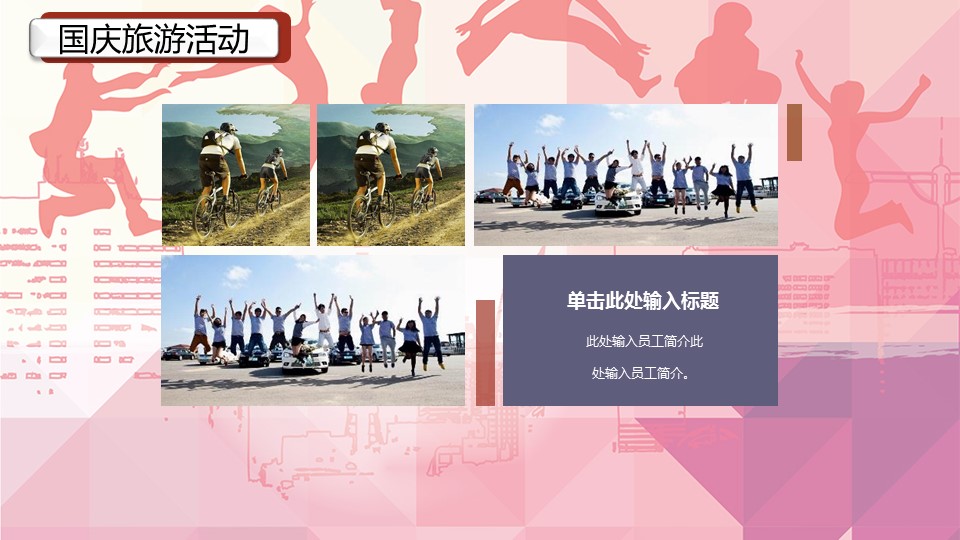 国庆旅游活动

单击此处输入标题

此处输入员工简介此处输入员工简介。